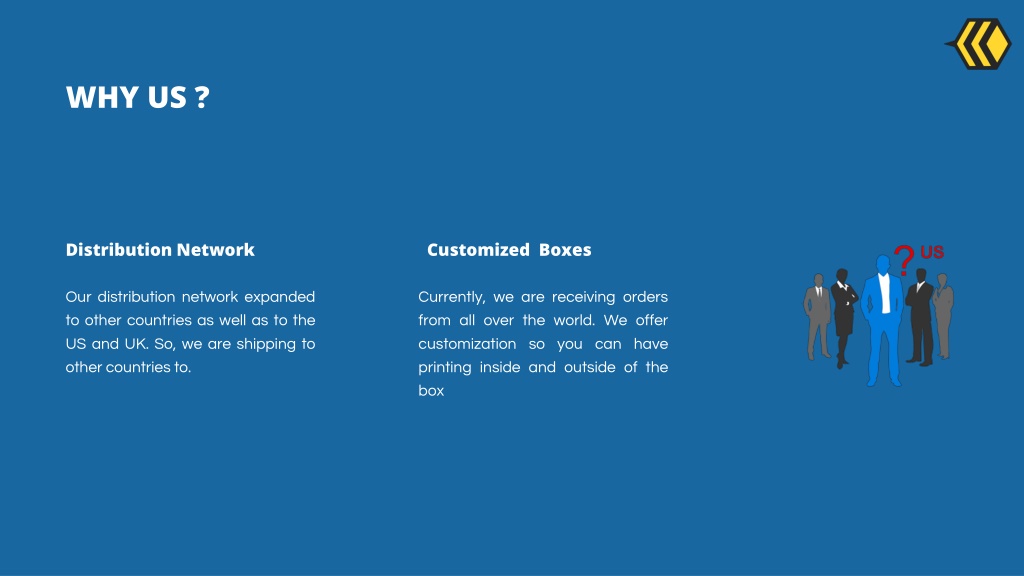 WHY US ?

Distribution Network

Our distribution network expanded to other countries as well as to the US and UK. So, we are shipping to other countries to.

Customized Boxes

Currently, we are receiving orders from all over the world. We offer customization so you can have printing inside and outside of the box

? US